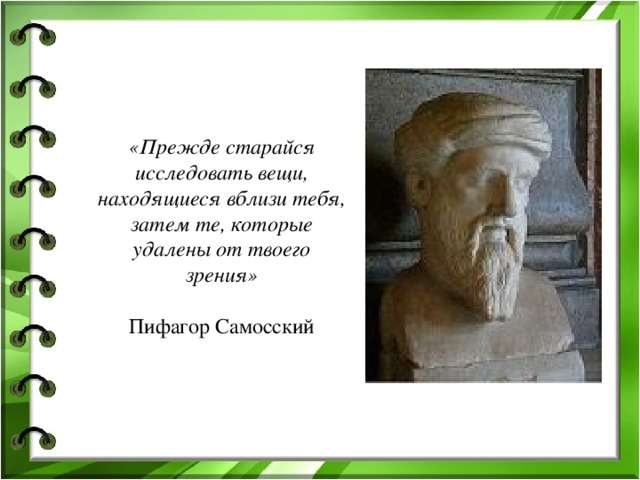 «Прежде старайся исследовать вещи, находящиеся вблизи тебя, затем те, которые удалены от твоего зрения»

Пифагор Самосский